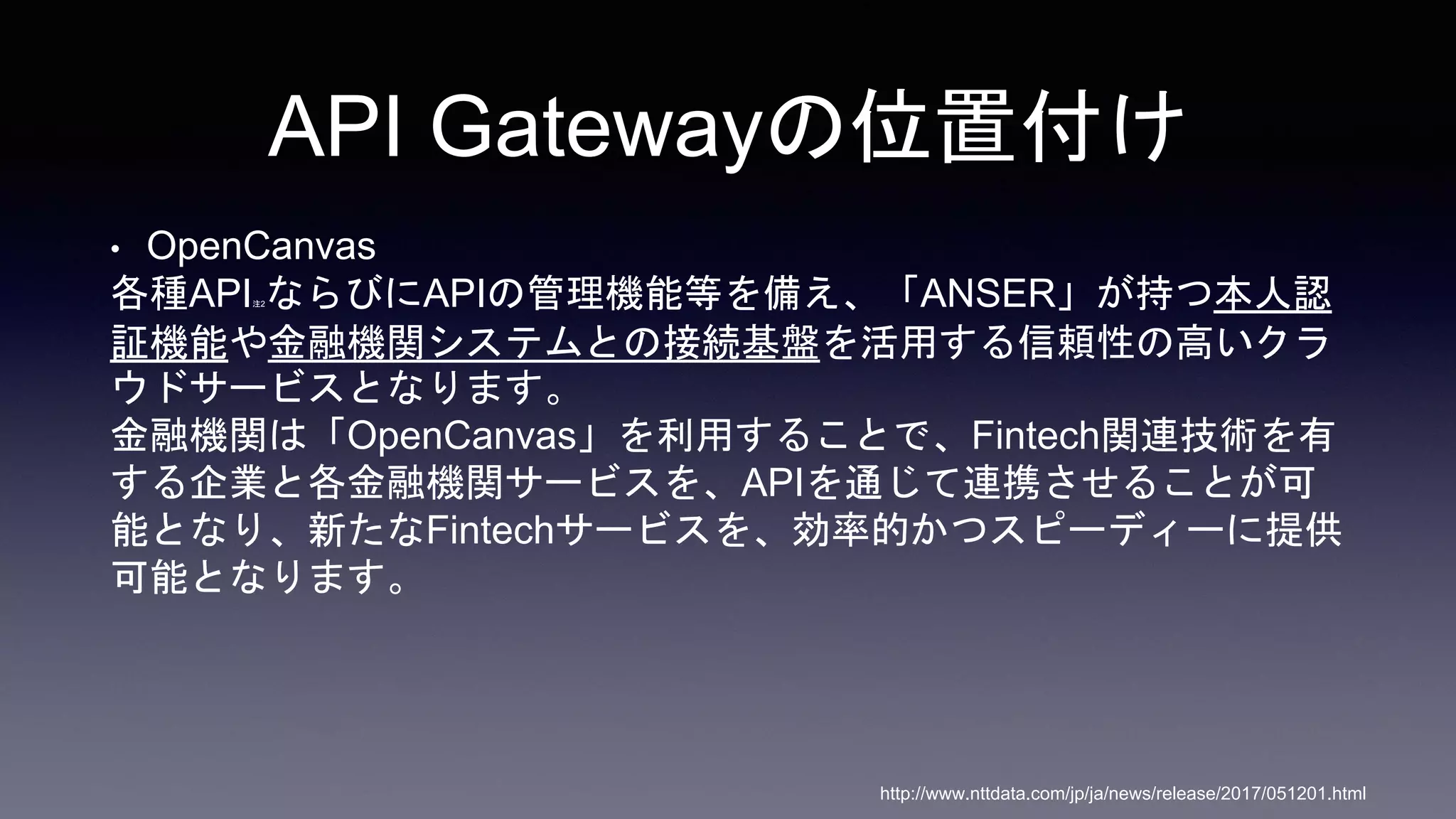 API Gatewayの位置付け

• OpenCanvas
各種API注2ならびにAPIの管理機能等を備え、「ANSER」が持つ本人認証機能や金融機関システムとの接続基盤を活用する信頼性の高いクラウドサービスとなります。
金融機関は「OpenCanvas」を利用することで、Fintech関連技術を有する企業と各金融機関サービスを、APIを通じて連携させることが可能となり、新たなFintechサービスを、効率的かつスピーディーに提供可能となります。

http://www.nttdata.com/jp/ja/news/release/2017/051201.html